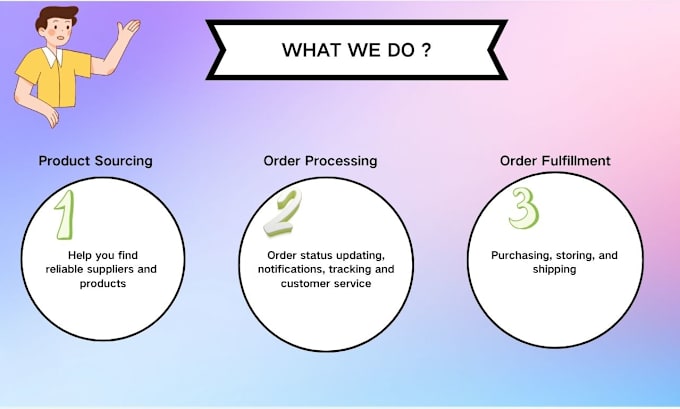 WHAT WE DO ?

Product Sourcing

1

Help you find reliable suppliers and products

Order Processing

2

Order status updating, notifications, tracking and customer service

Order Fulfillment

3

Purchasing, storing, and shipping